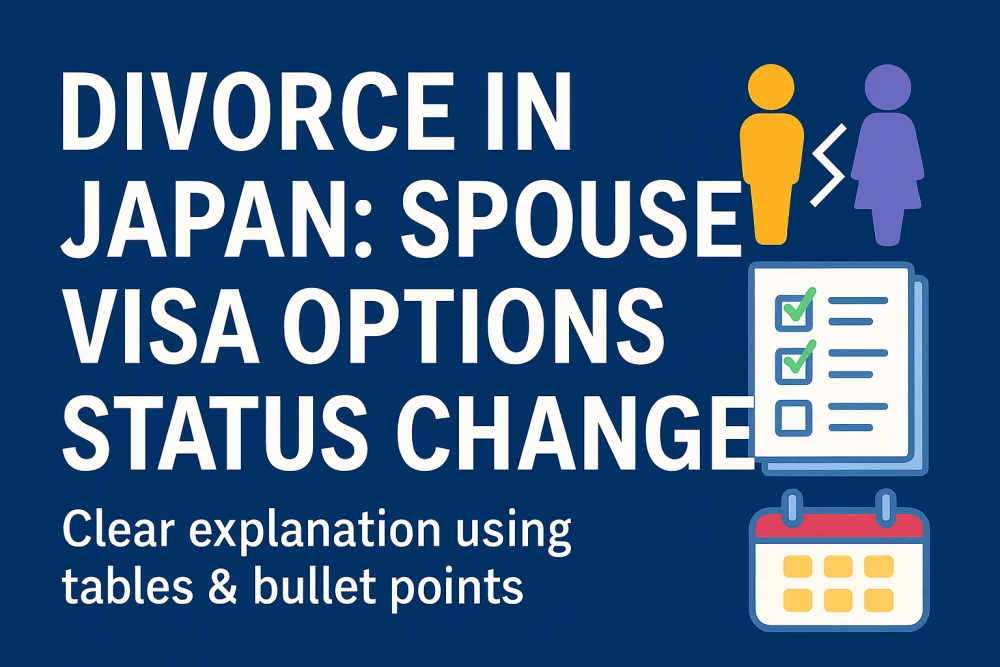 DIVORCE IN JAPAN: SPOUSE VISA OPTIONS STATUS CHANGE

Clear explanation using tables & bullet points